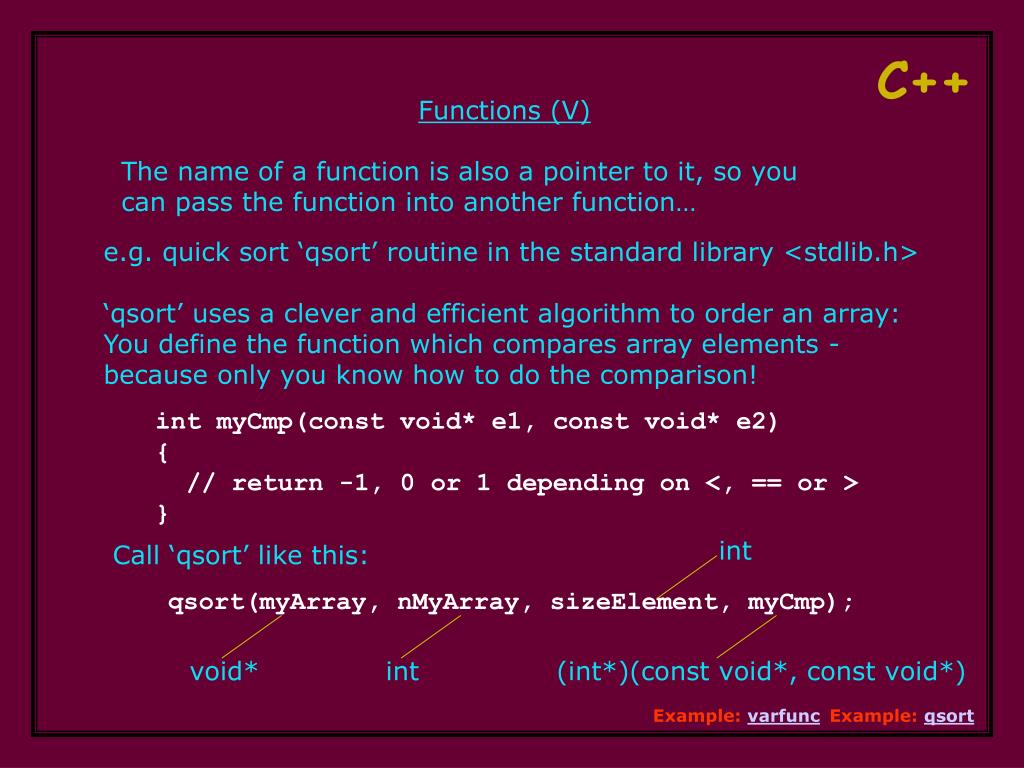 C++

Functions (V)

The name of a function is also a pointer to it, so you can pass the function into another function…

e.g. quick sort ‘qsort’ routine in the standard library <stdlib.h>

‘qsort’ uses a clever and efficient algorithm to order an array: You define the function which compares array elements - because only you know how to do the comparison!

int myCmp(const void* e1, const void* e2)
{
  // return -1, 0 or 1 depending on <, == or >
}

Call ‘qsort’ like this:

int

qsort(myArray, nMyArray, sizeElement, myCmp);

void*   int   (int*)(const void*, const void*)

Example: varfunc Example: qsort